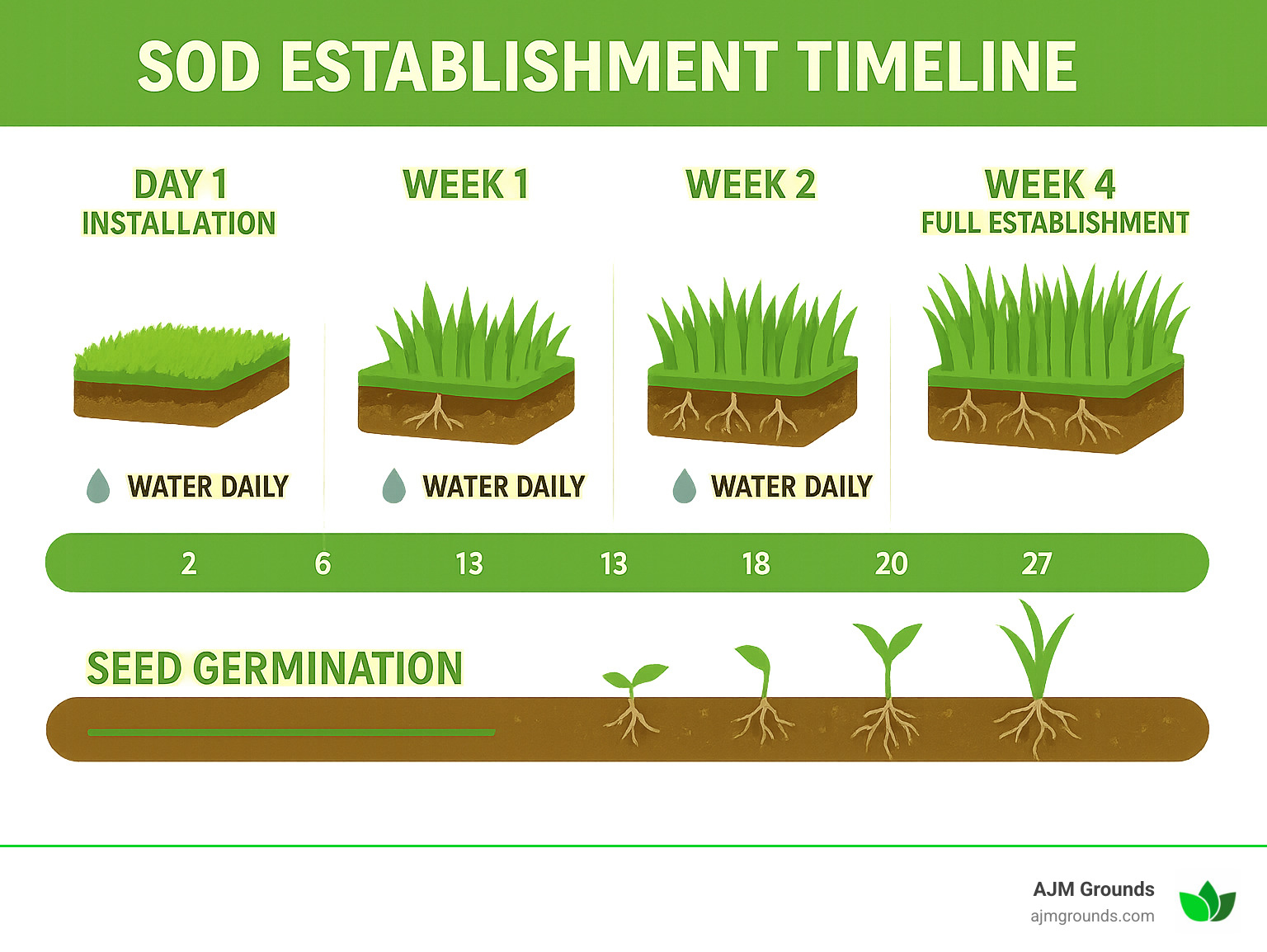 SOD ESTABLISHMENT TIMELINE

DAY 1
INSTALLATION

WEEK 1

WEEK 2

WEEK 4
FULL ESTABLISHMENT

WATER DAILY

WATER DAILY

WATER DAILY

2 6 13 13 18 20 27

SEED GERMINATION

AJM Grounds
ajmgrounds.com